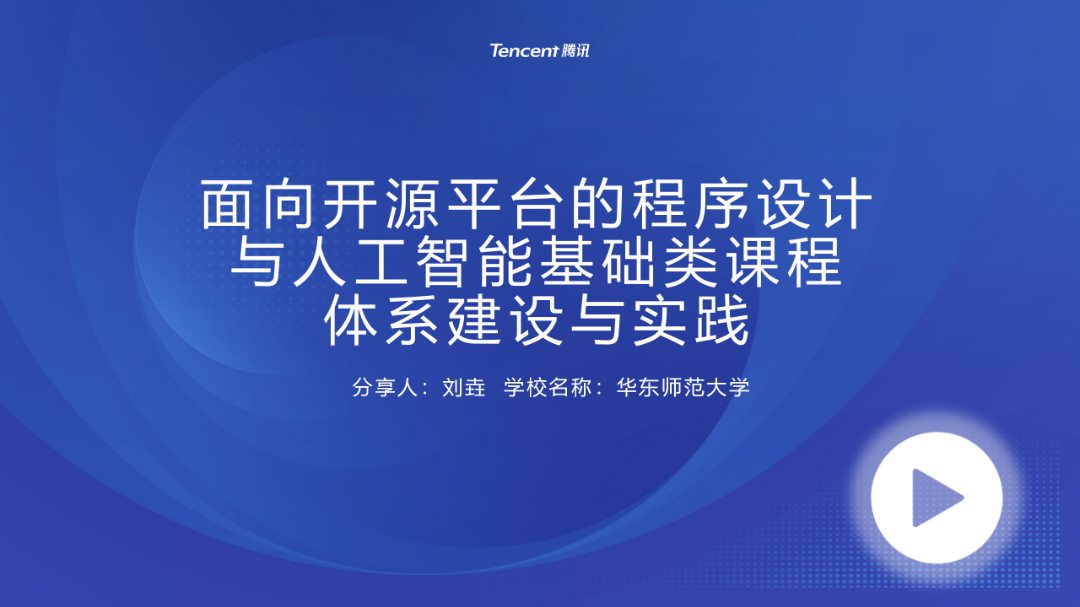 Tencent 腾讯

面向开源平台的程序设计与人工智能基础类课程体系建设与实践

分享人：刘垚 学校名称：华东师范大学